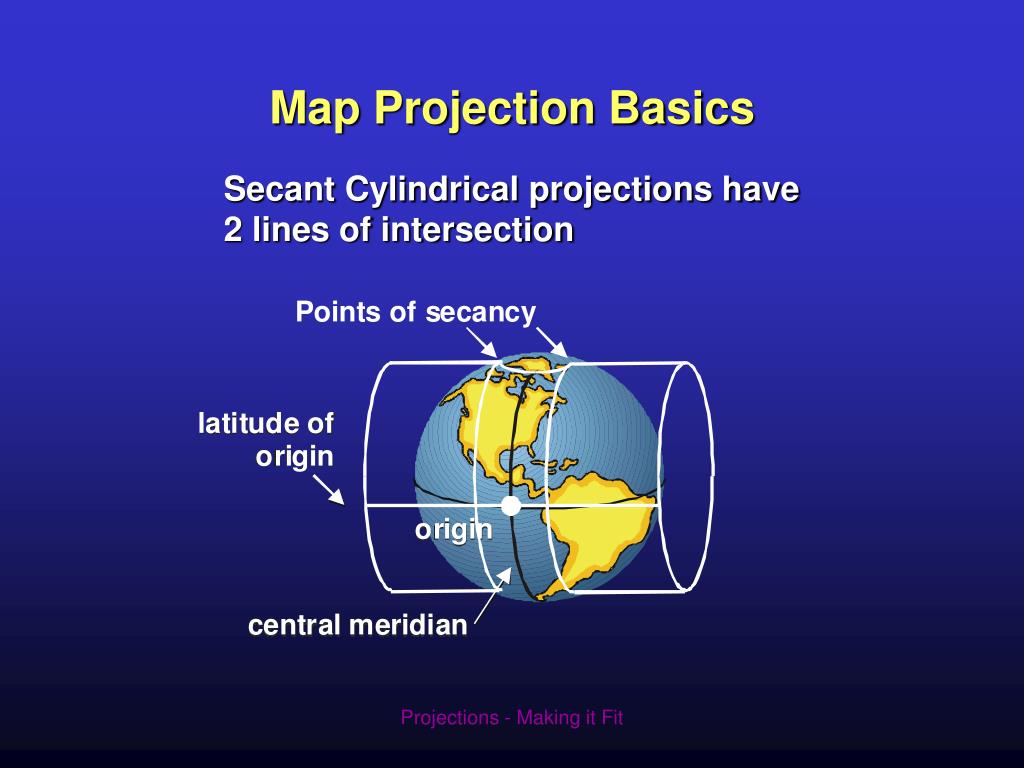 Map Projection Basics

Secant Cylindrical projections have 2 lines of intersection

Points of secancy

latitude of origin

origin

central meridian

Projections - Making it Fit